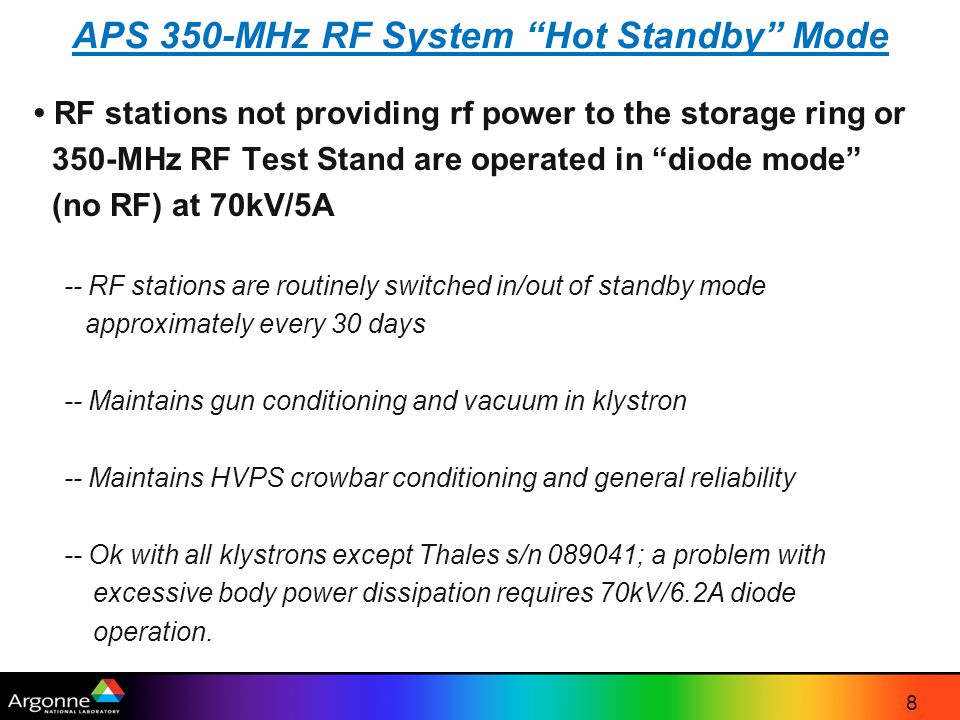 APS 350-MHz RF System “Hot Standby” Mode

• RF stations not providing rf power to the storage ring or 350-MHz RF Test Stand are operated in “diode mode” (no RF) at 70kV/5A

-- RF stations are routinely switched in/out of standby mode approximately every 30 days

-- Maintains gun conditioning and vacuum in klystron

-- Maintains HVPS crowbar conditioning and general reliability

-- Ok with all klystrons except Thales s/n 089041; a problem with excessive body power dissipation requires 70kV/6.2A diode operation.

Argonne NATIONAL LABORATORY

8